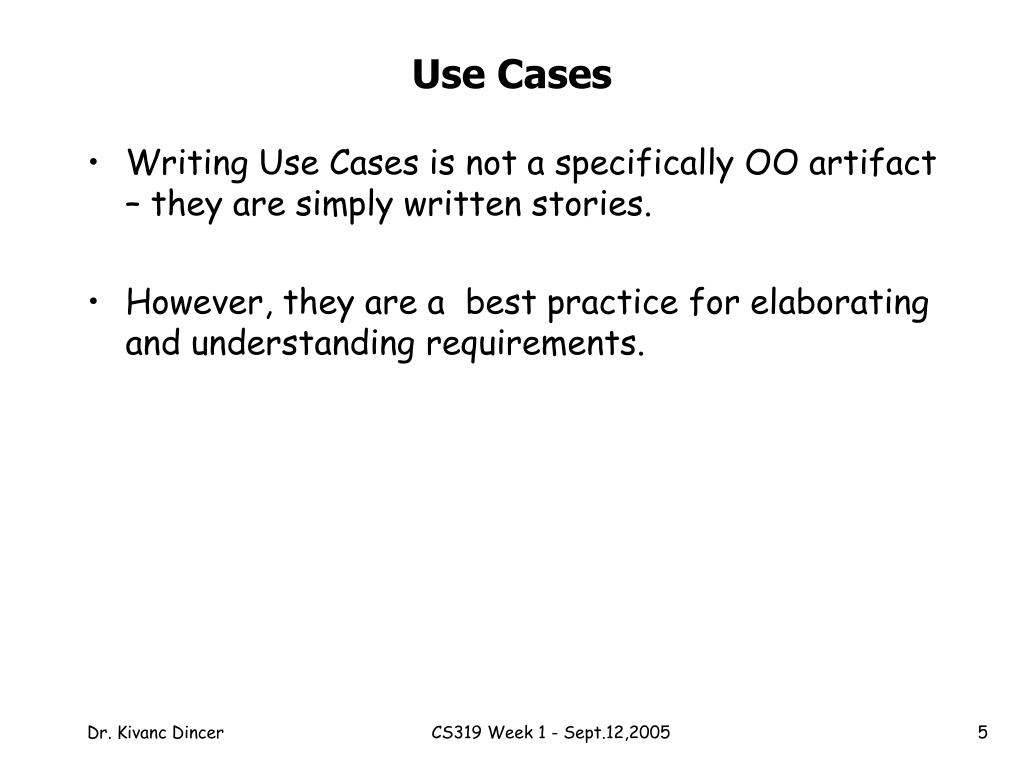 Use Cases

• Writing Use Cases is not a specifically OO artifact – they are simply written stories.

• However, they are a best practice for elaborating and understanding requirements.

Dr. Kivanc Dincer

CS319 Week 1 - Sept.12,2005

5